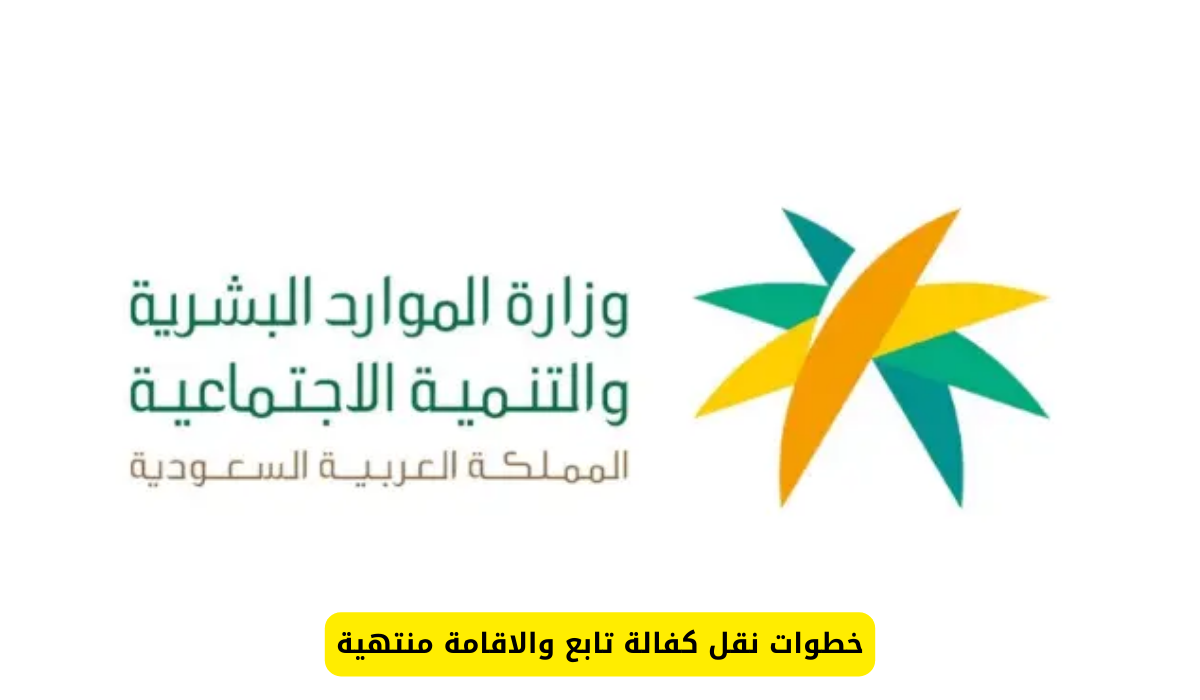 وزارة الموارد البشرية
والتنمية الاجتماعية
المملكة العربية السعودية

خطوات نقل كفالة تابع والاقامة منتهية